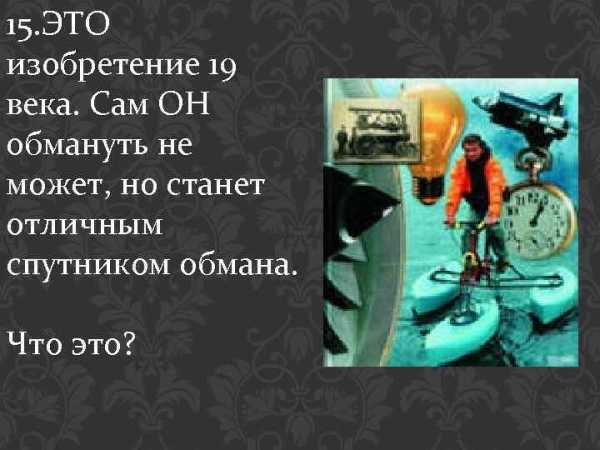 15.ЭТО изобретение 19 века. Сам ОН обмануть не может, но станет отличным спутником обмана.

Что это?